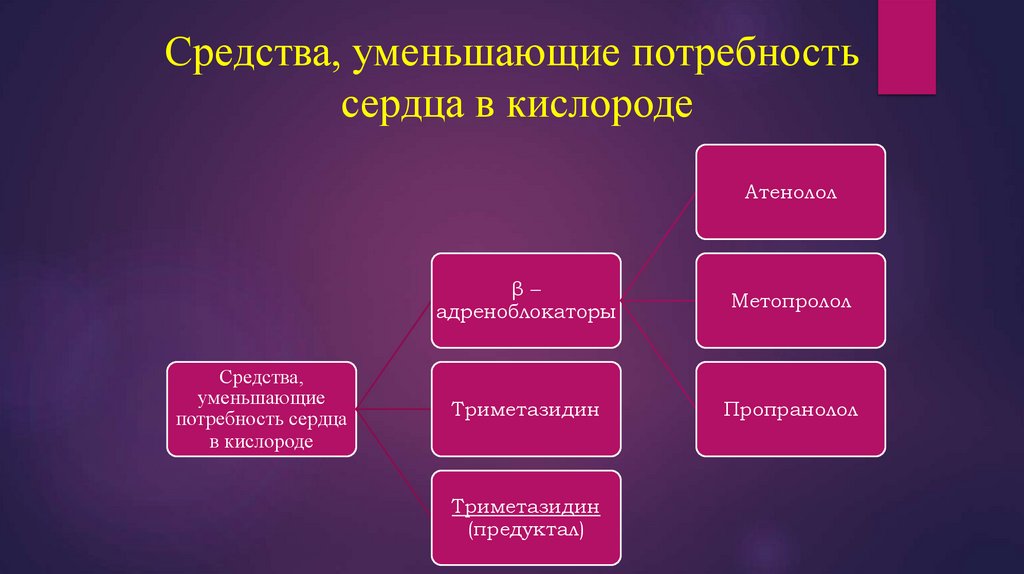 Средства, уменьшающие потребность сердца в кислороде

Средства, уменьшающие потребность сердца в кислороде

β – адреноблокаторы

Триметазидин

Триметазидин (предуктал)

Атенолол

Метопролол

Пропранолол